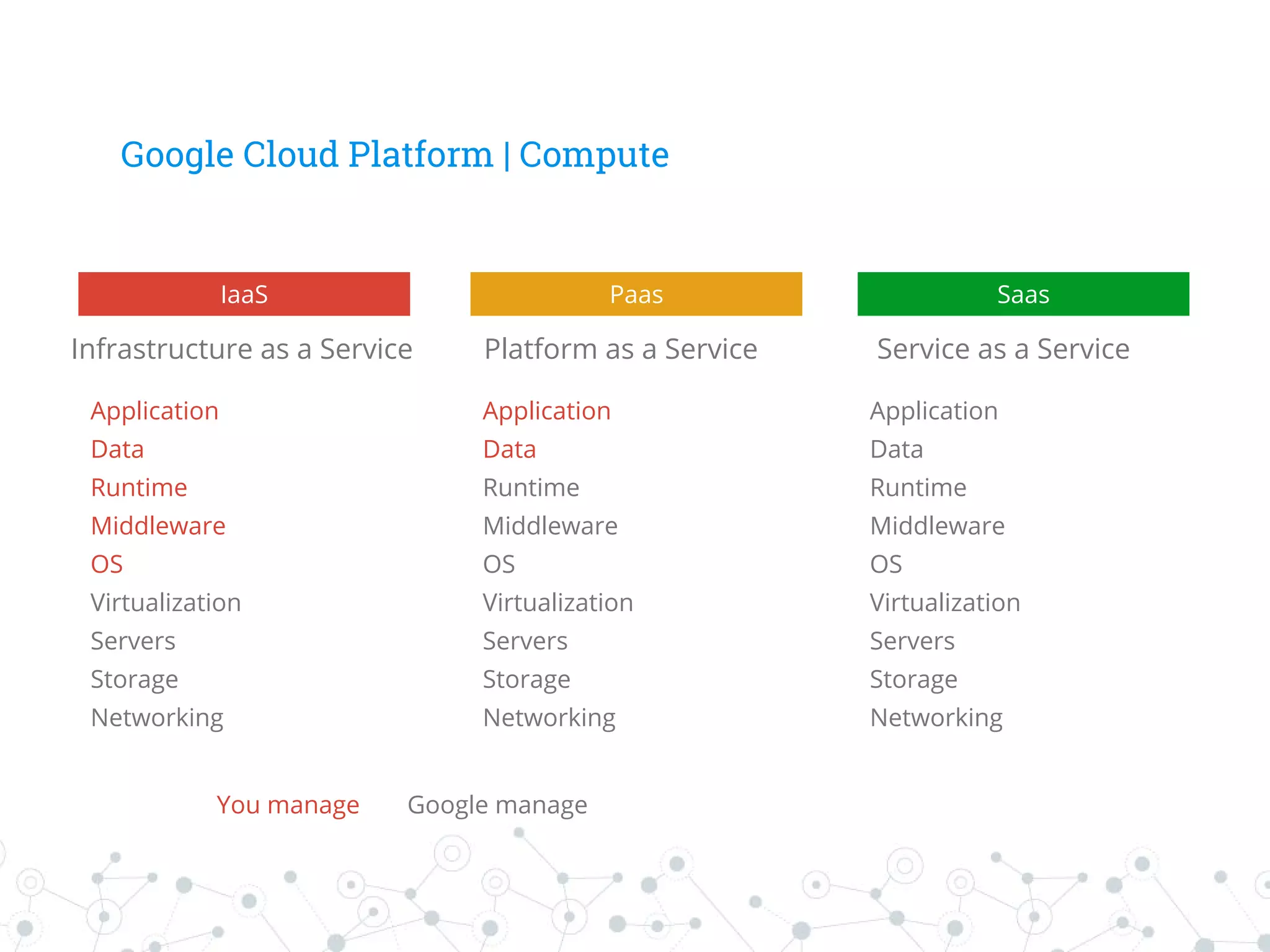 Google Cloud Platform | Compute

IaaS
Infrastructure as a Service

Application
Data
Runtime
Middleware
OS
Virtualization
Servers
Storage
Networking

Paas
Platform as a Service

Application
Data
Runtime
Middleware
OS
Virtualization
Servers
Storage
Networking

Saas
Service as a Service

Application
Data
Runtime
Middleware
OS
Virtualization
Servers
Storage
Networking

You manage Google manage